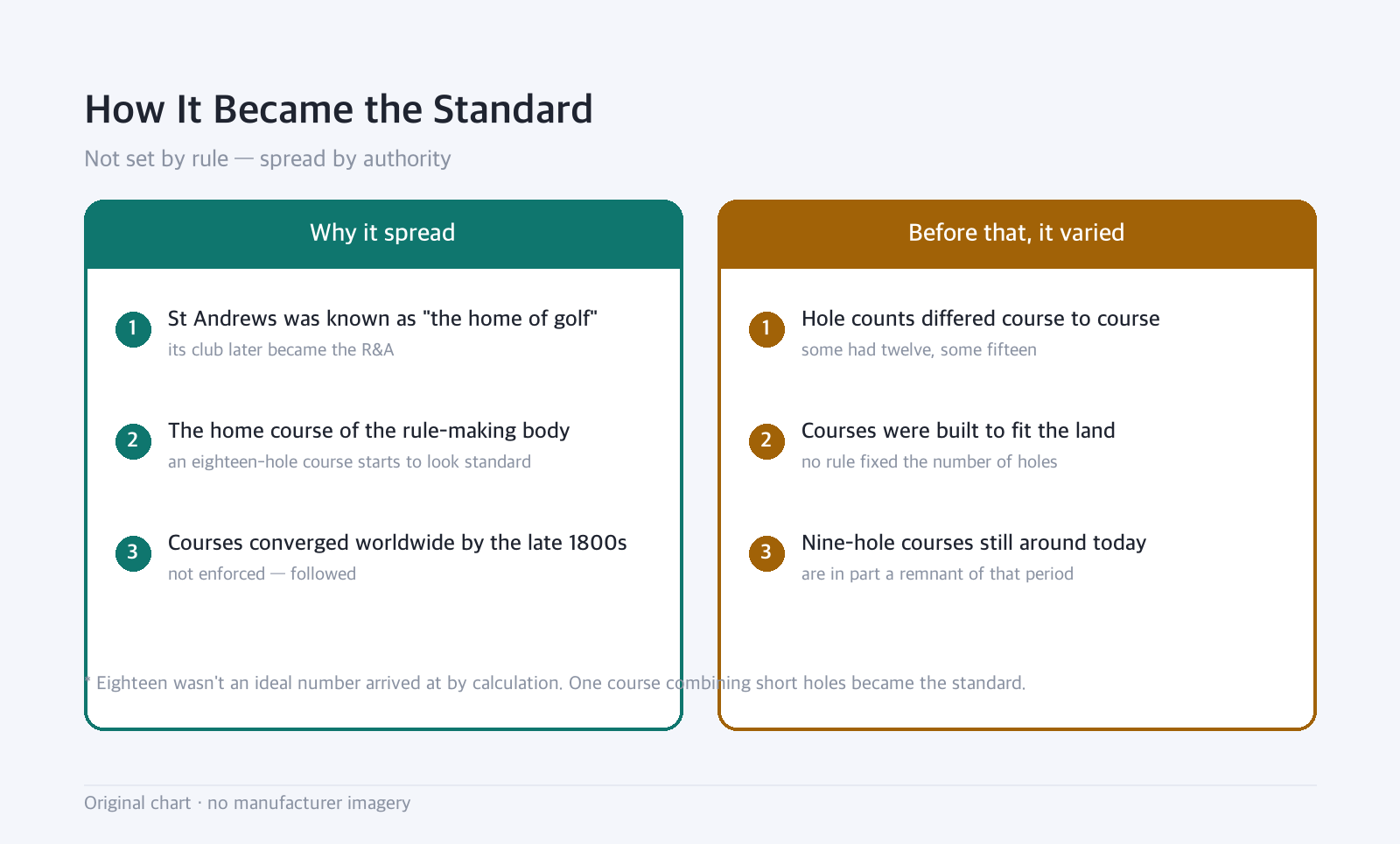 How It Became the Standard

Not set by rule — spread by authority

Why it spread

1 St Andrews was known as "the home of golf"
its club later became the R&A

2 The home course of the rule-making body
an eighteen-hole course starts to look standard

3 Courses converged worldwide by the late 1800s
not enforced — followed

Before that, it varied

1 Hole counts differed course to course
some had twelve, some fifteen

2 Courses were built to fit the land
no rule fixed the number of holes

3 Nine-hole courses still around today
are in part a remnant of that period

* Eighteen wasn't an ideal number arrived at by calculation. One course combining short holes became the standard.

Original chart · no manufacturer imagery